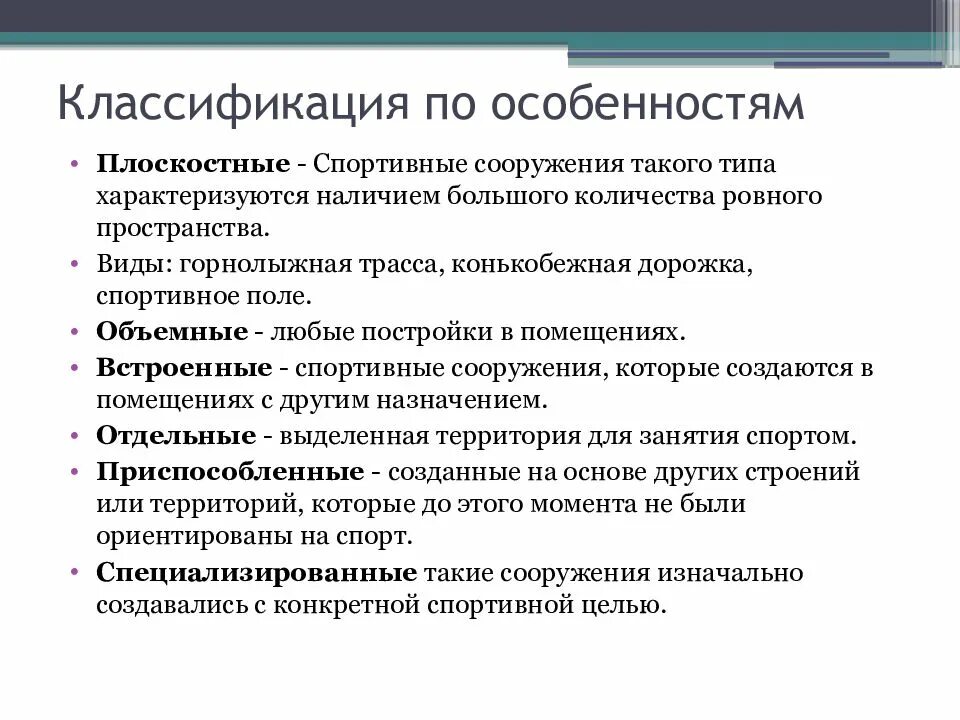 Классификация по особенностям

• Плоскостные - Спортивные сооружения такого типа характеризуются наличием большого количества ровного пространства.
• Виды: горнолыжная трасса, конькобежная дорожка, спортивное поле.
• Объемные - любые постройки в помещениях.
• Встроенные - спортивные сооружения, которые создаются в помещениях с другим назначением.
• Отдельные - выделенная территория для занятия спортом.
• Приспособленные - созданные на основе других строений или территорий, которые до этого момента не были ориентированы на спорт.
• Специализированные такие сооружения изначально создавались с конкретной спортивной целью.